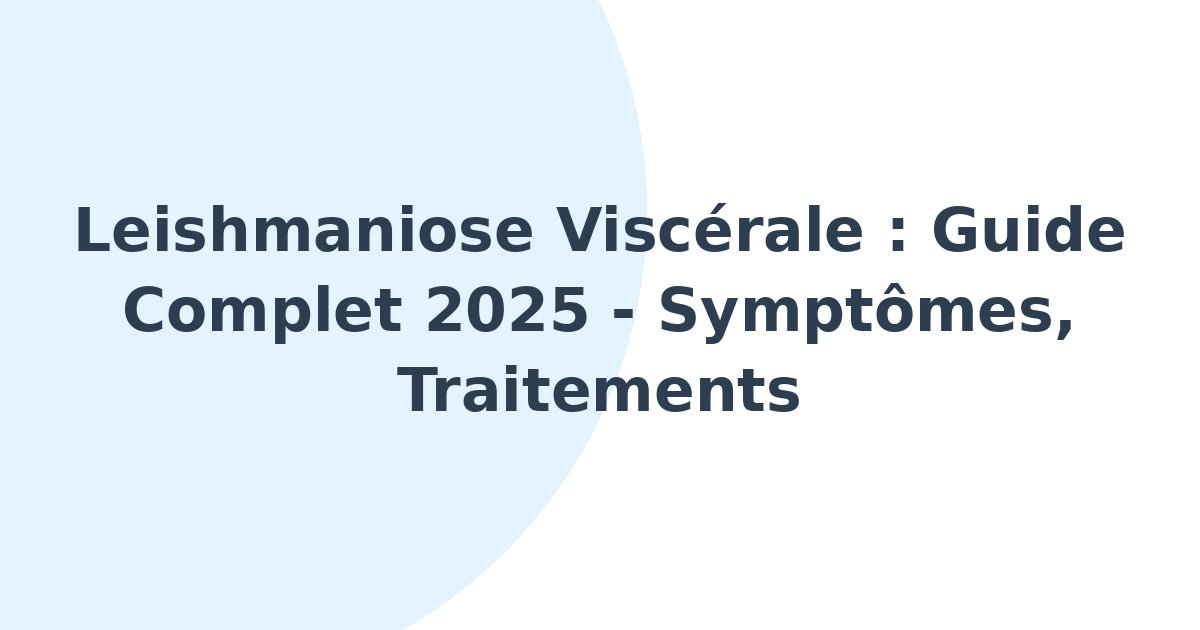 Leishmaniose Viscérale : Guide Complet 2025 - Symptômes, Traitements